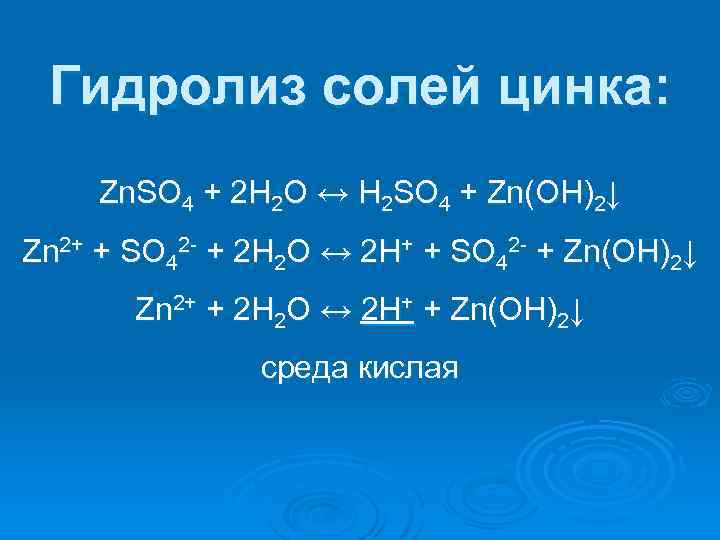 Гидролиз солей цинка:

$ZnSO_4 + 2H_2O \leftrightarrow H_2SO_4 + Zn(OH)_2\downarrow$

$Zn^{2+} + SO_4^{2-} + 2H_2O \leftrightarrow 2H^+ + SO_4^{2-} + Zn(OH)_2\downarrow$

$Zn^{2+} + 2H_2O \leftrightarrow \underline{2H^+} + Zn(OH)_2\downarrow$

среда кислая